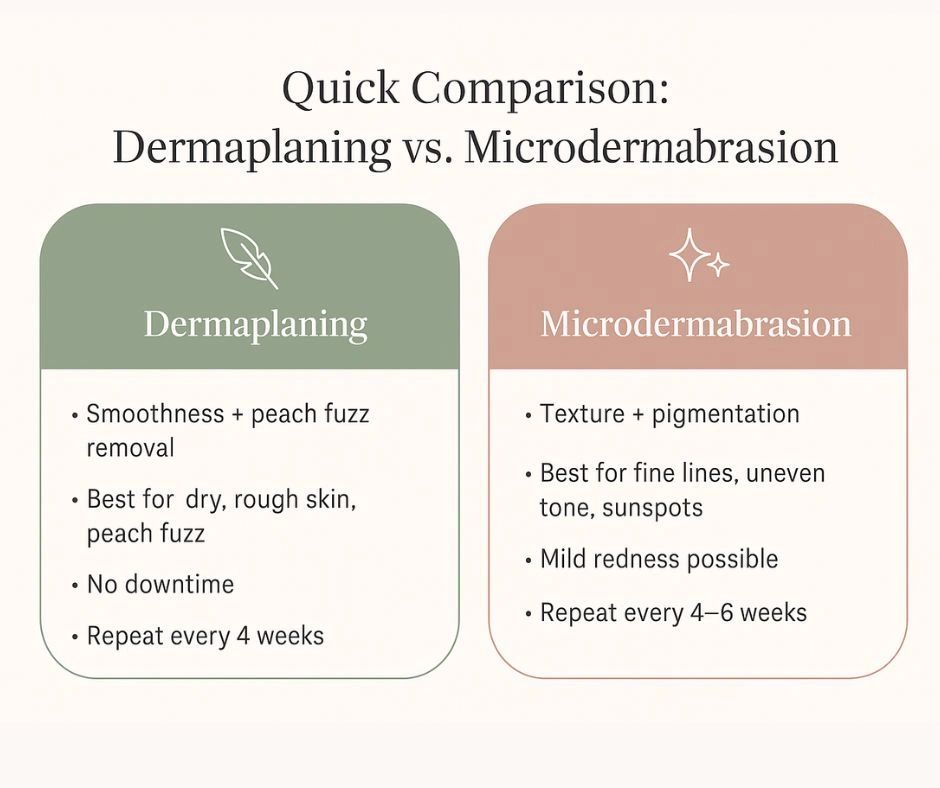 Quick Comparison:
Dermaplaning vs. Microdermabrasion

Dermaplaning

• Smoothness + peach fuzz removal

• Best for dry, rough skin, peach fuzz

• No downtime

• Repeat every 4 weeks

Microdermabrasion

• Texture + pigmentation

• Best for fine lines, uneven tone, sunspots

• Mild redness possible

• Repeat every 4–6 weeks